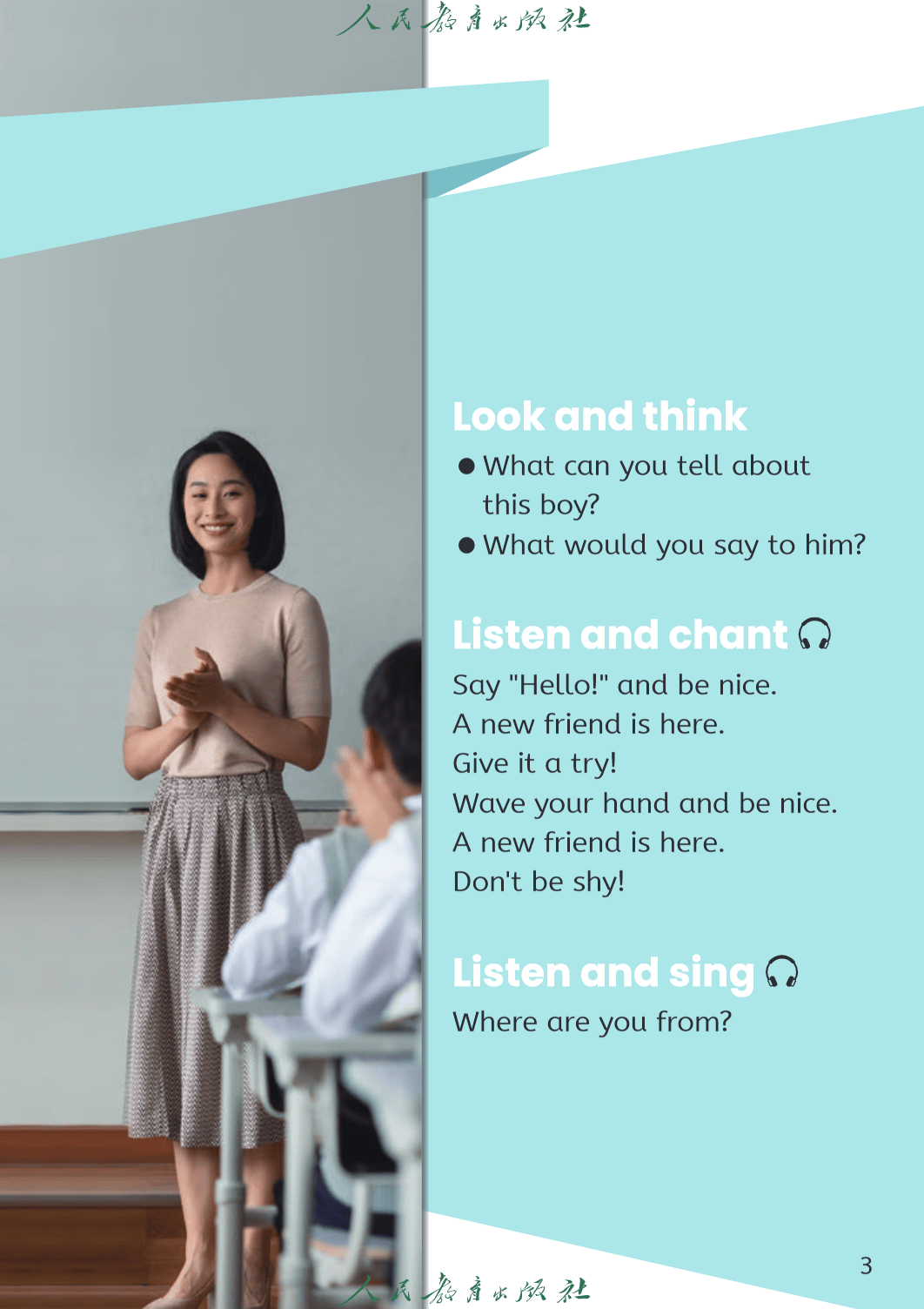 人民教育出版社

Look and think

● What can you tell about this boy?

● What would you say to him?

Listen and chant

Say "Hello!" and be nice.
A new friend is here.
Give it a try!
Wave your hand and be nice.
A new friend is here.
Don't be shy!

Listen and sing

Where are you from?

3

人民教育出版社